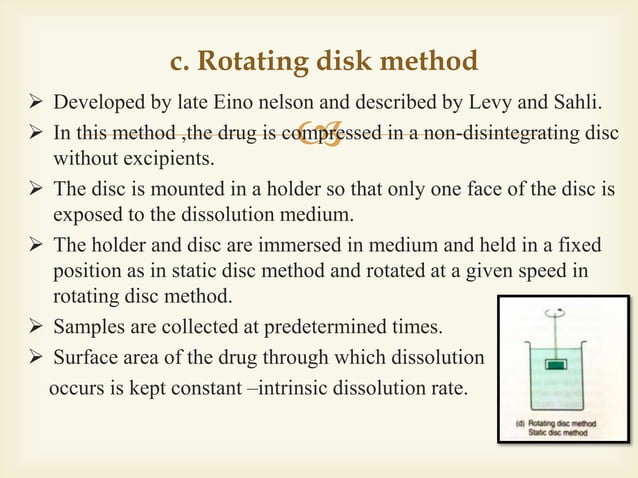 c. Rotating disk method

➢ Developed by late Eino nelson and described by Levy and Sahli.

➢ In this method ,the drug is compressed in a non-disintegrating disc without excipients.

➢ The disc is mounted in a holder so that only one face of the disc is exposed to the dissolution medium.

➢ The holder and disc are immersed in medium and held in a fixed position as in static disc method and rotated at a given speed in rotating disc method.

➢ Samples are collected at predetermined times.

➢ Surface area of the drug through which dissolution occurs is kept constant –intrinsic dissolution rate.

(d) Rotating disc method
Static disc method